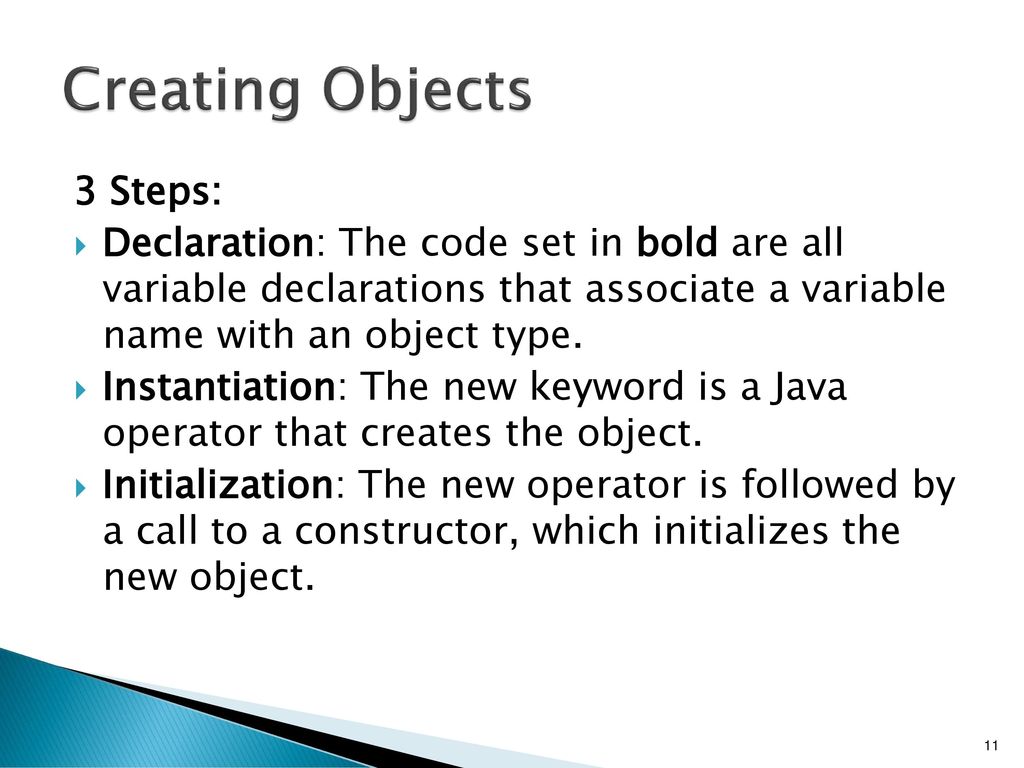 Creating Objects

3 Steps:

Declaration: The code set in bold are all variable declarations that associate a variable name with an object type.

Instantiation: The new keyword is a Java operator that creates the object.

Initialization: The new operator is followed by a call to a constructor, which initializes the new object.

11